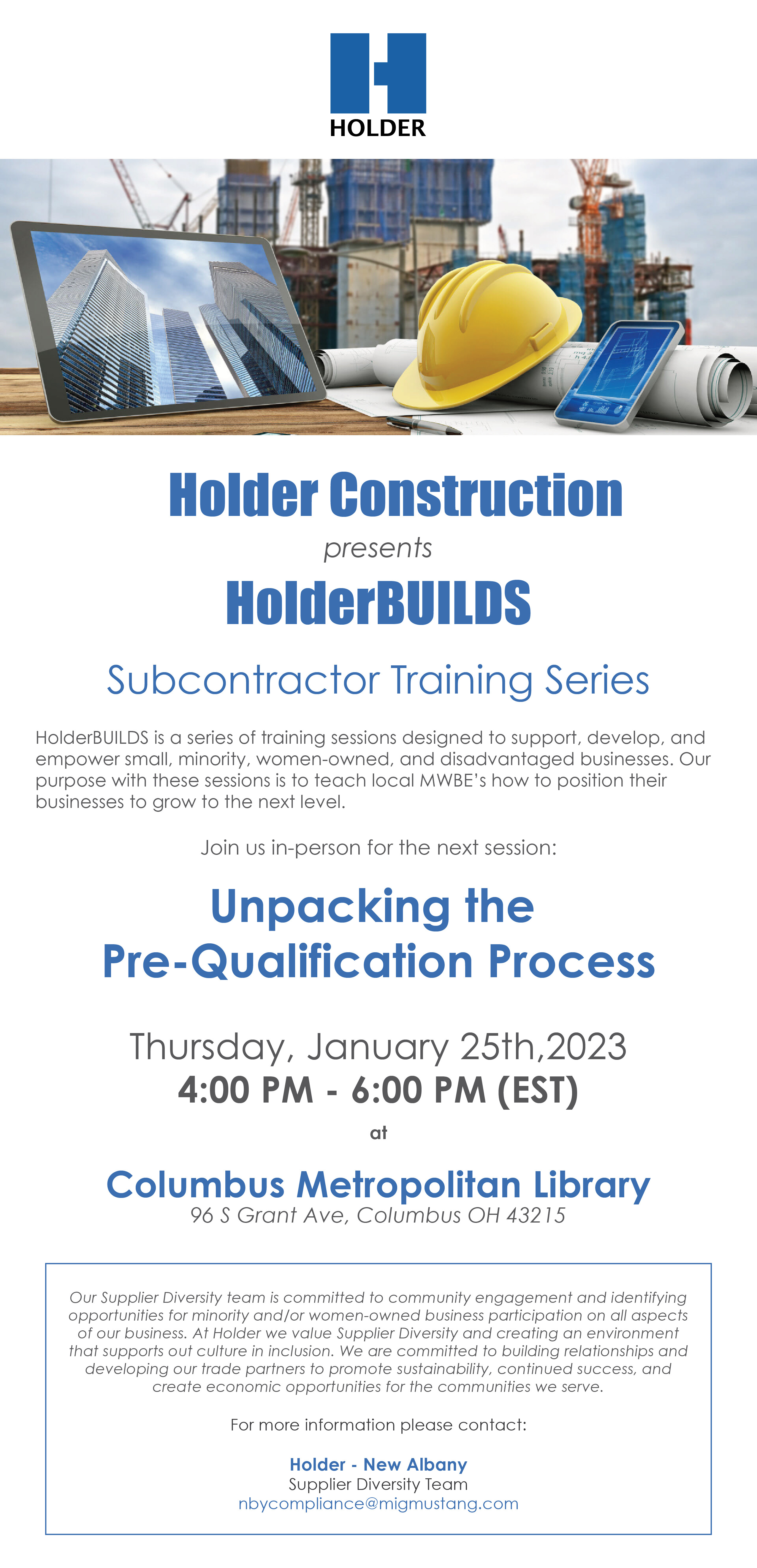 HOLDER

Holder Construction

presents

HolderBUILDS

Subcontractor Training Series

HolderBUILDS is a series of training sessions designed to support, develop, and empower small, minority, women-owned, and disadvantaged businesses. Our purpose with these sessions is to teach local MWBE's how to position their businesses to grow to the next level.

Join us in-person for the next session:

Unpacking the Pre-Qualification Process

Thursday, January 25th,2023

4:00 PM - 6:00 PM (EST)

at

Columbus Metropolitan Library

96 S Grant Ave, Columbus OH 43215

Our Supplier Diversity team is committed to community engagement and identifying opportunities for minority and/or women-owned business participation on all aspects of our business. At Holder we value Supplier Diversity and creating an environment that supports out culture in inclusion. We are committed to building relationships and developing our trade partners to promote sustainability, continued success, and create economic opportunities for the communities we serve.

For more information please contact:

Holder - New Albany
Supplier Diversity Team
nbycompliance@migmustang.com